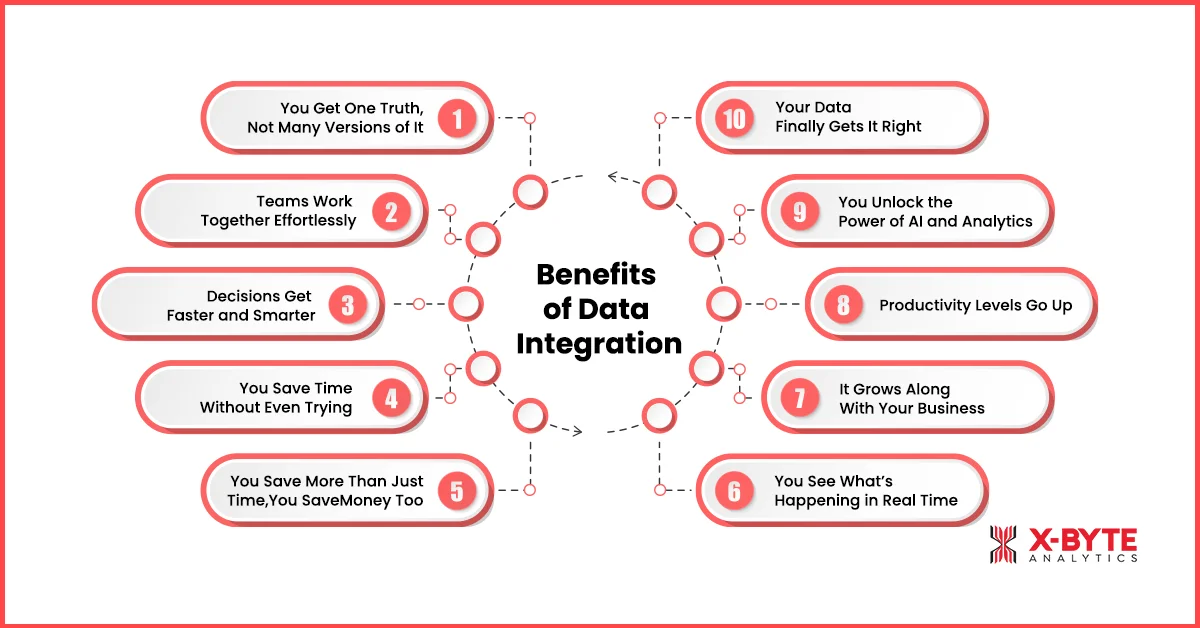 Benefits of Data Integration

You Get One Truth, Not Many Versions of It 1

Teams Work Together Effortlessly 2

Decisions Get Faster and Smarter 3

You Save Time Without Even Trying 4

You Save More Than Just Time,You SaveMoney Too 5

6 You See What's Happening in Real Time

7 It Grows Along With Your Business

8 Productivity Levels Go Up

9 You Unlock the Power of AI and Analytics

10 Your Data Finally Gets It Right

X-BYTE ANALYTICS